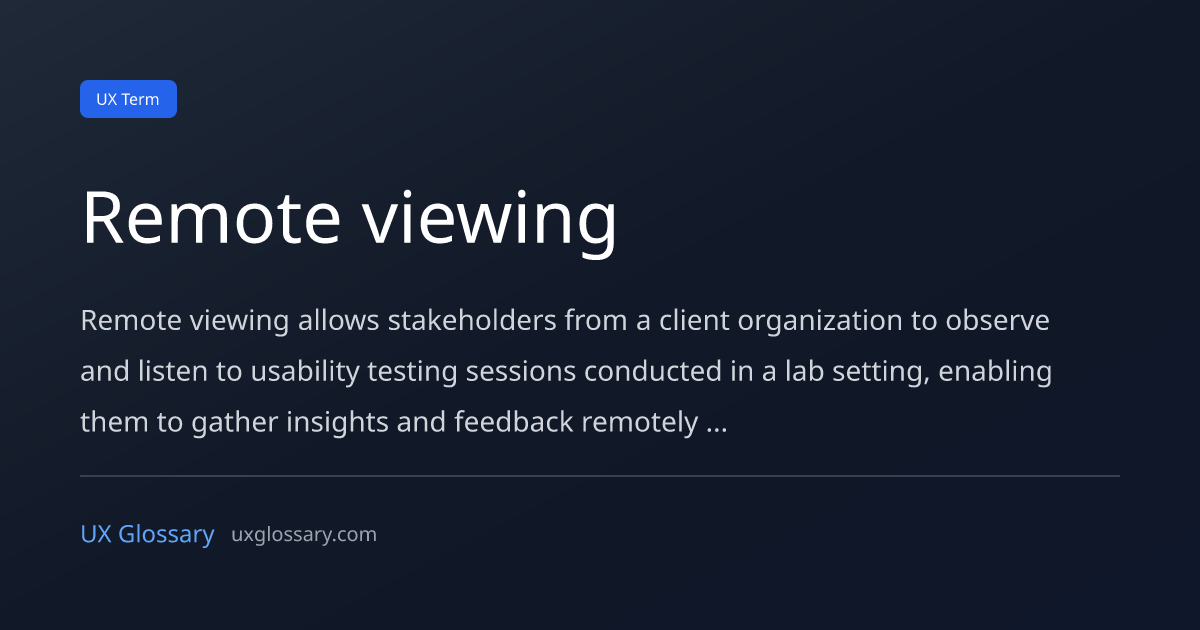 UX Term

Remote viewing

Remote viewing allows stakeholders from a client organization to observe and listen to usability testing sessions conducted in a lab setting, enabling them to gather insights and feedback remotely ...

UX Glossary uxglossary.com